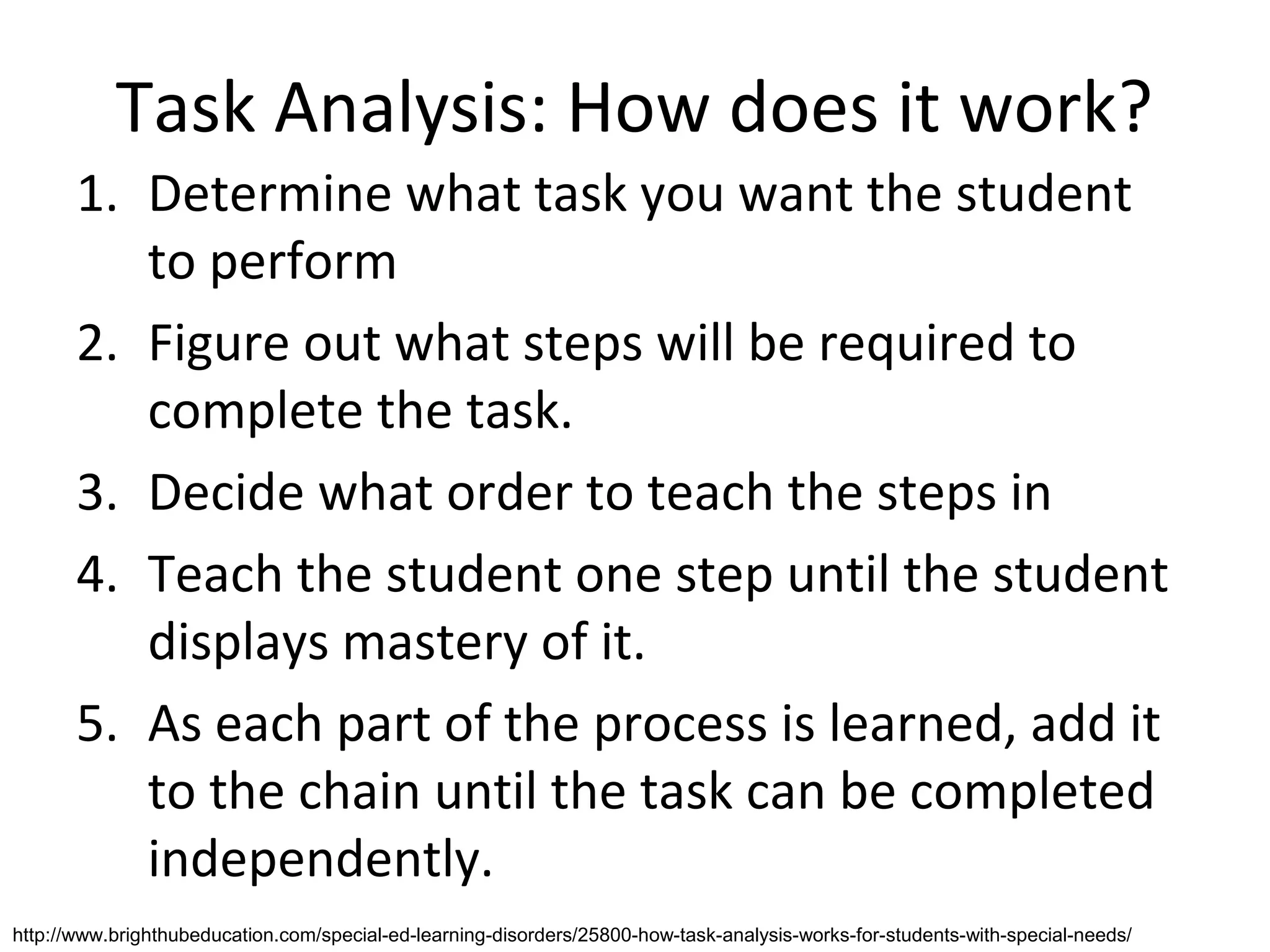 Task Analysis: How does it work?

1. Determine what task you want the student to perform
2. Figure out what steps will be required to complete the task.
3. Decide what order to teach the steps in
4. Teach the student one step until the student displays mastery of it.
5. As each part of the process is learned, add it to the chain until the task can be completed independently.

http://www.brighthubeducation.com/special-ed-learning-disorders/25800-how-task-analysis-works-for-students-with-special-needs/